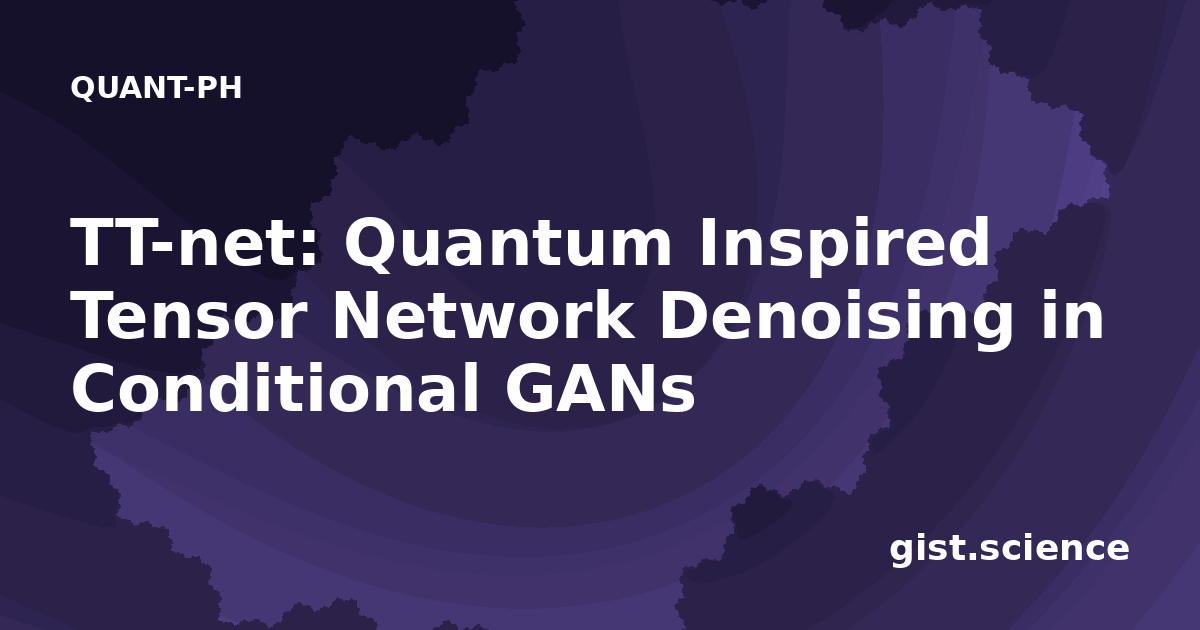 QUANT-PH

TT-net: Quantum Inspired Tensor Network Denoising in Conditional GANs

gist.science